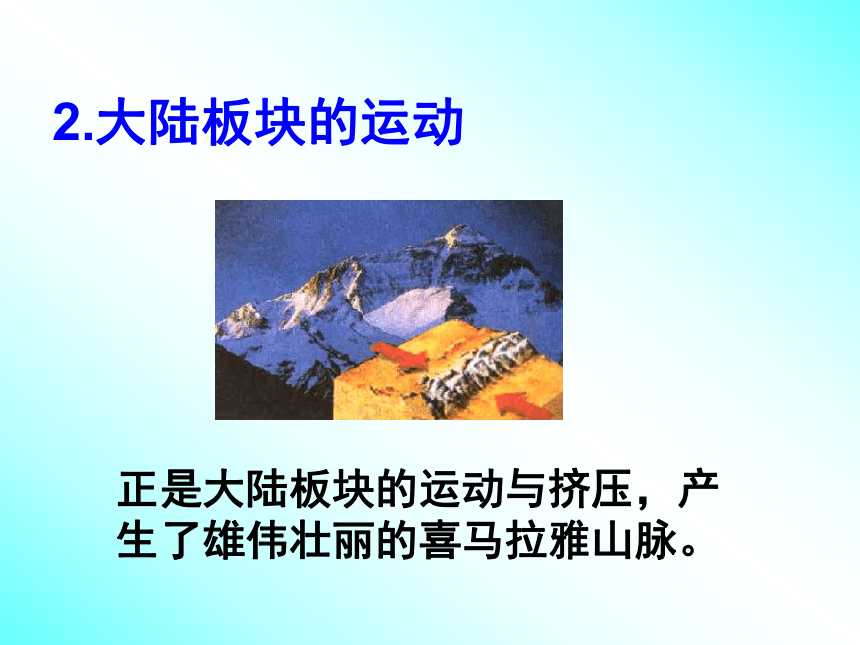 2.大陆板块的运动

正是大陆板块的运动与挤压，产生了雄伟壮丽的喜马拉雅山脉。